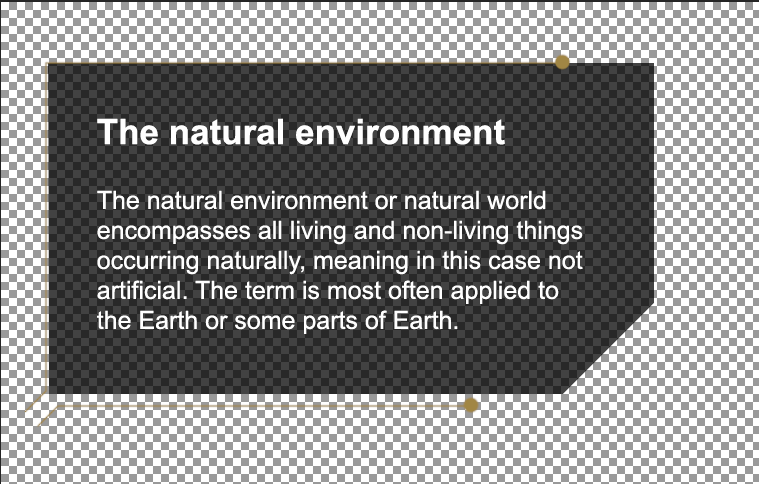 The natural environment

The natural environment or natural world encompasses all living and non-living things occurring naturally, meaning in this case not artificial. The term is most often applied to the Earth or some parts of Earth.